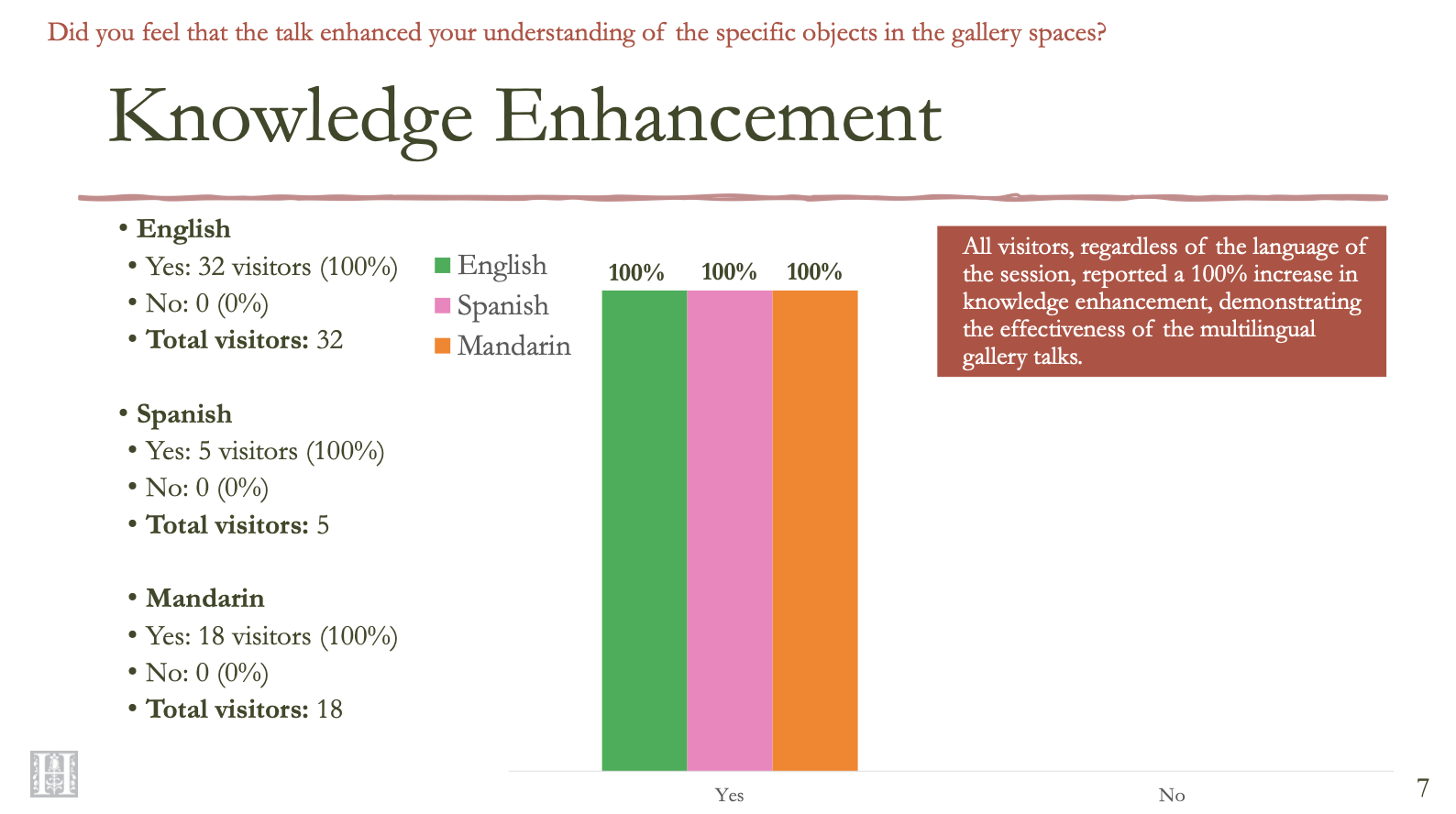 Did you feel that the talk enhanced your understanding of the specific objects in the gallery spaces?

Knowledge Enhancement

• English
• Yes: 32 visitors (100%)
• No: 0 (0%)
• Total visitors: 32

• Spanish
• Yes: 5 visitors (100%)
• No: 0 (0%)
• Total visitors: 5

• Mandarin
• Yes: 18 visitors (100%)
• No: 0 (0%)
• Total visitors: 18

English
Spanish
Mandarin

100%
100%
100%

Yes
No

All visitors, regardless of the language of the session, reported a 100% increase in knowledge enhancement, demonstrating the effectiveness of the multilingual gallery talks.

7